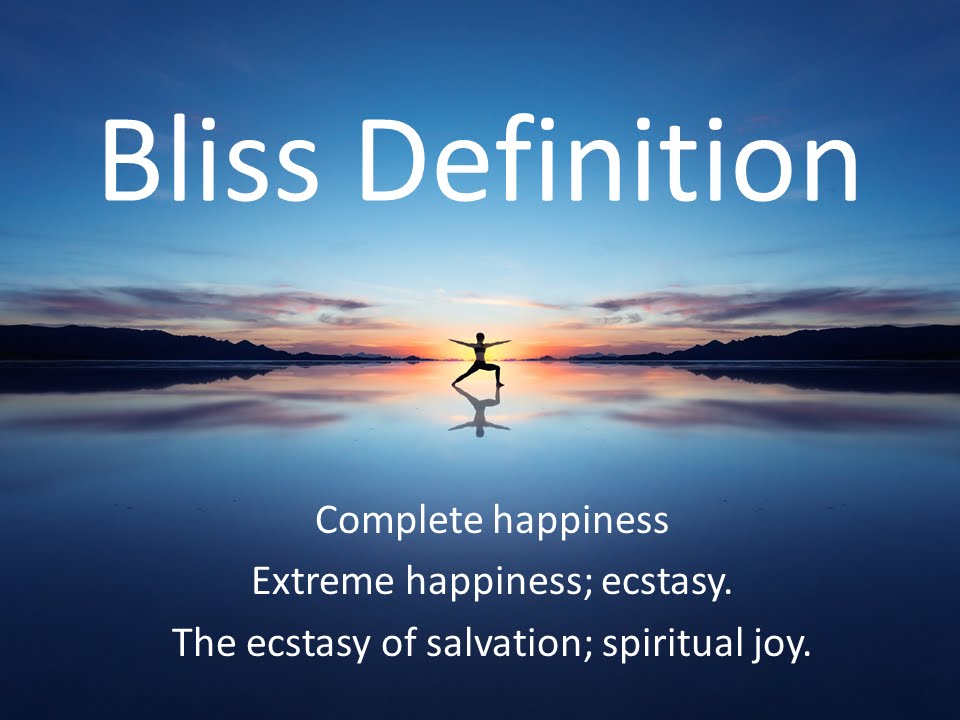 Bliss Definition

Complete happiness
Extreme happiness; ecstasy.
The ecstasy of salvation; spiritual joy.